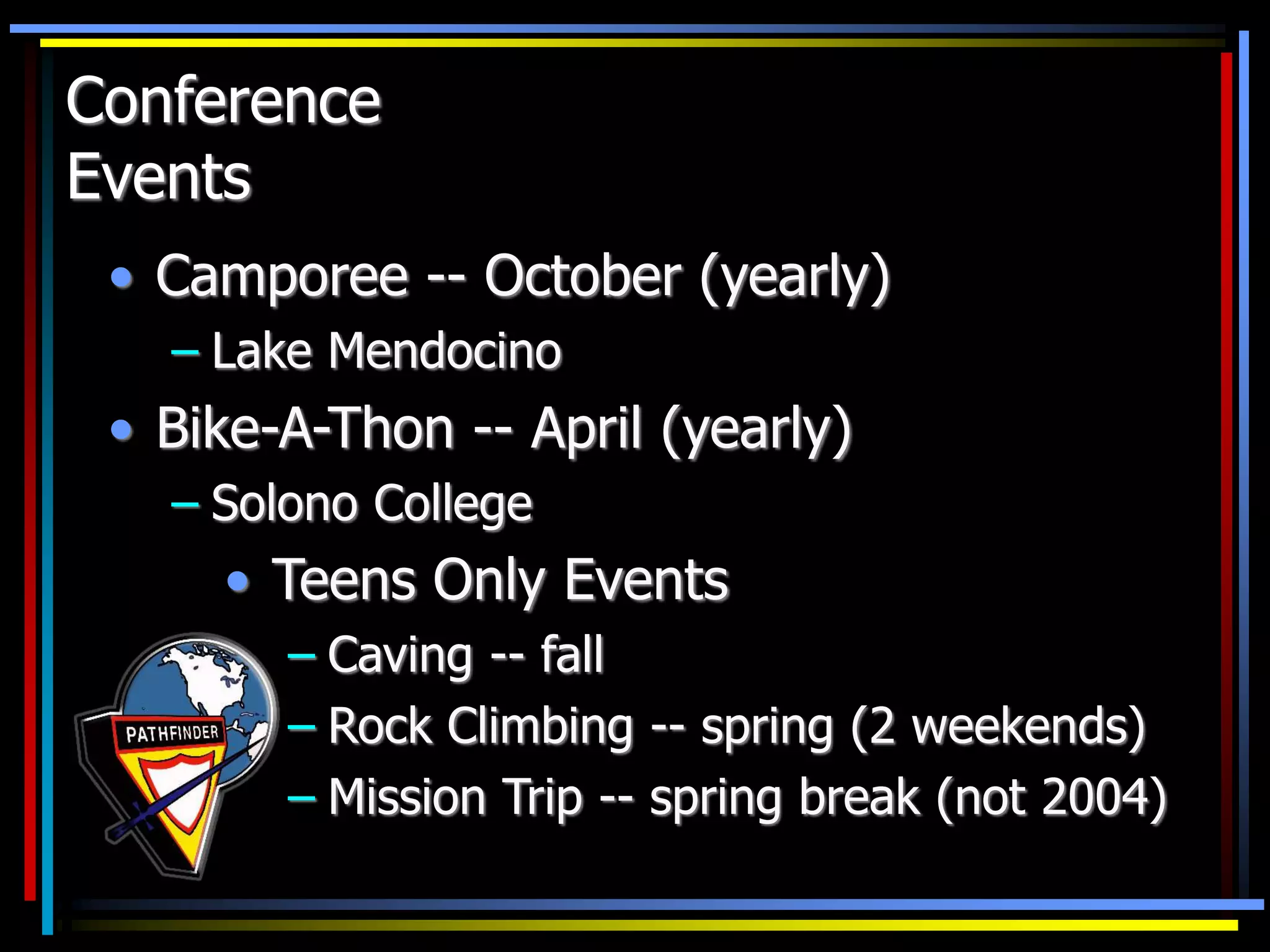 Conference Events

• Camporee -- October (yearly)
  – Lake Mendocino
• Bike-A-Thon -- April (yearly)
  – Solono College
    • Teens Only Events
      – Caving -- fall
      – Rock Climbing -- spring (2 weekends)
      – Mission Trip -- spring break (not 2004)

PATHFINDER